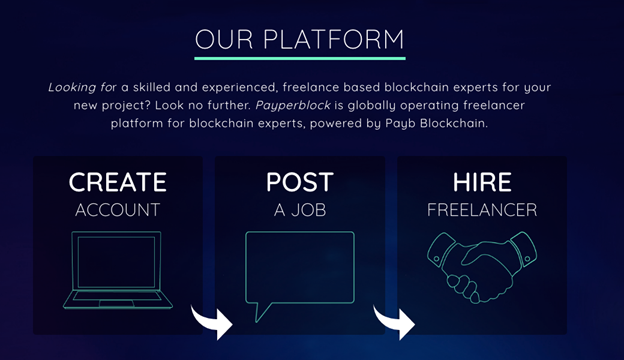 OUR PLATFORM

Looking for a skilled and experienced, freelance based blockchain experts for your new project? Look no further. Payperblock is globally operating freelancer platform for blockchain experts, powered by Payb Blockchain.

CREATE
ACCOUNT

POST
A JOB

HIRE
FREELANCER